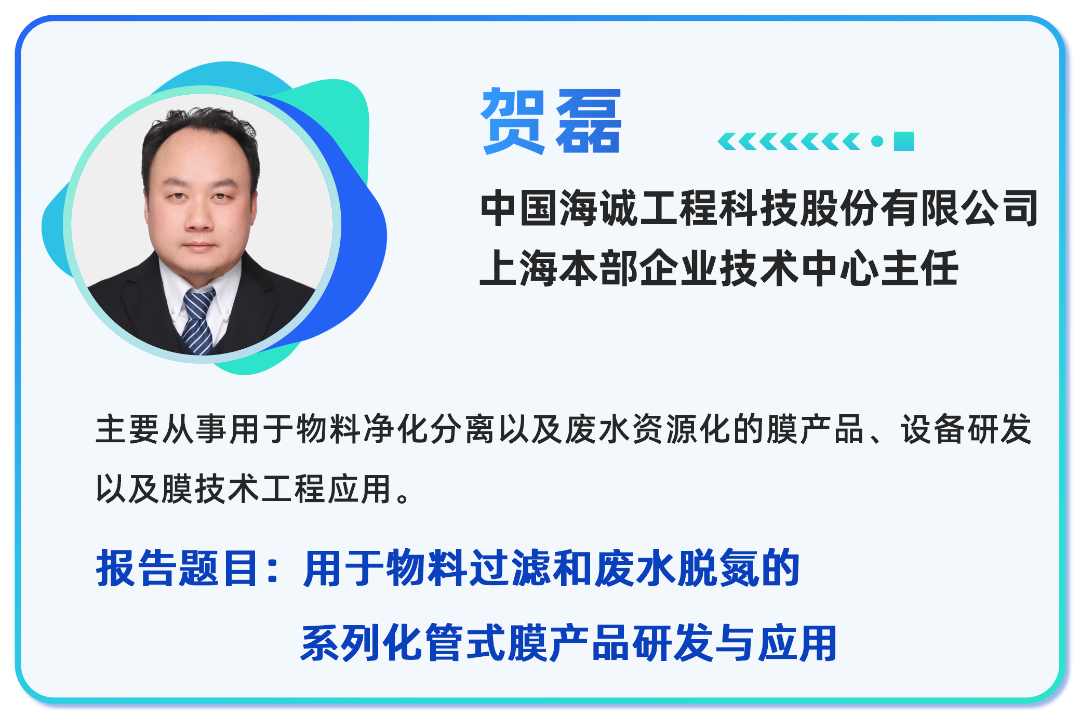 贺磊

中国海诚工程科技股份有限公司
上海本部企业技术中心主任

主要从事用于物料净化分离以及废水资源化的膜产品、设备研发以及膜技术工程应用。

报告题目：用于物料过滤和废水脱氮的系列化管式膜产品研发与应用